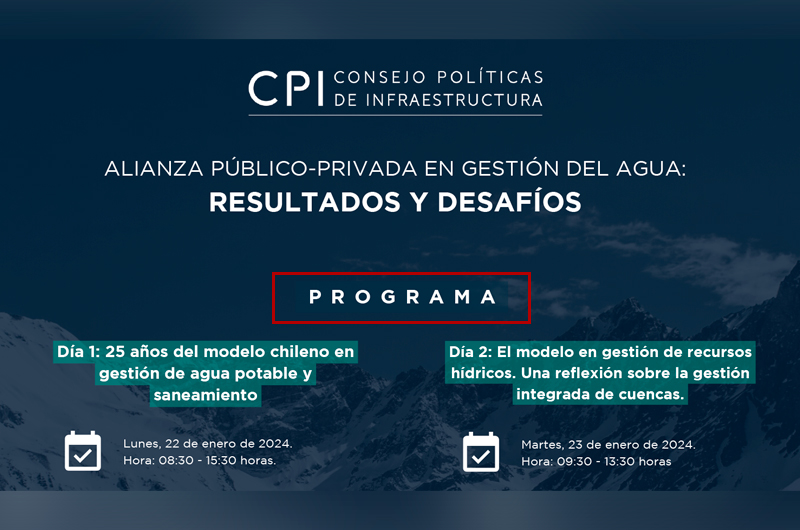 CPI CONSEJO POLÍTICAS DE INFRAESTRUCTURA

ALIANZA PÚBLICO-PRIVADA EN GESTIÓN DEL AGUA:
RESULTADOS Y DESAFÍOS

PROGRAMA

Día 1: 25 años del modelo chileno en gestión de agua potable y saneamiento

Lunes, 22 de enero de 2024.
Hora: 08:30 - 15:30 horas.

Día 2: El modelo en gestión de recursos hídricos. Una reflexión sobre la gestión integrada de cuencas.

Martes, 23 de enero de 2024.
Hora: 09:30 - 13:30 horas